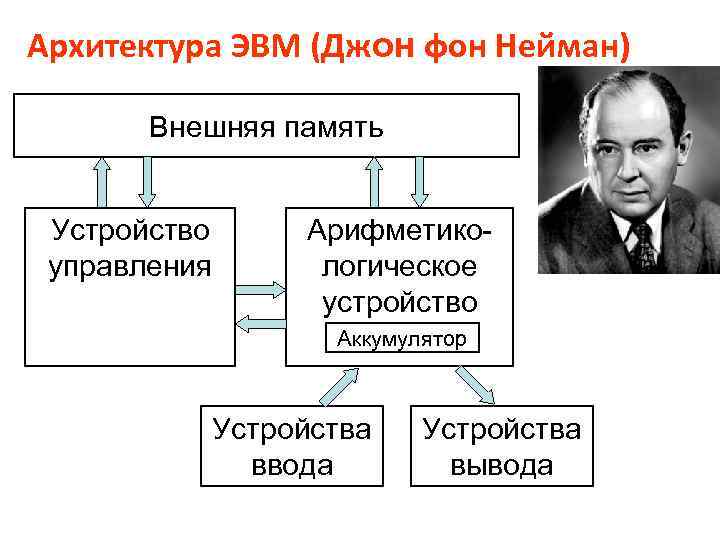 Архитектура ЭВМ (Джон фон Нейман)

Внешняя память

Устройство управления

Арифметико-логическое устройство

Аккумулятор

Устройства ввода

Устройства вывода